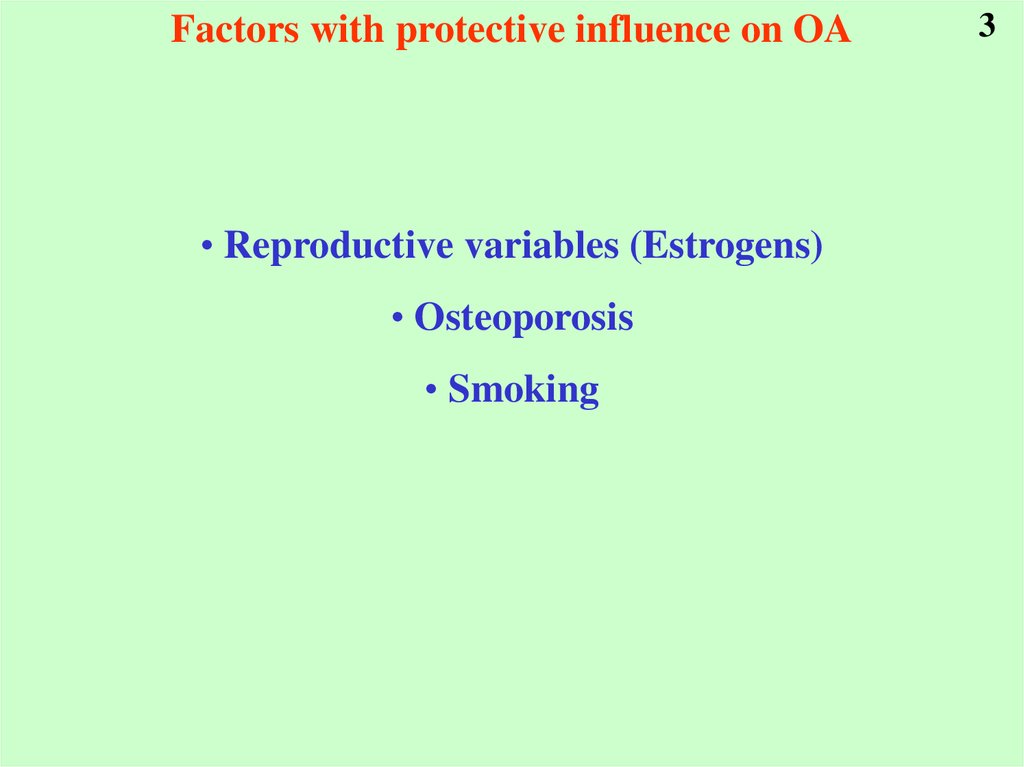 Factors with protective influence on OA

3

• Reproductive variables (Estrogens)

• Osteoporosis

• Smoking